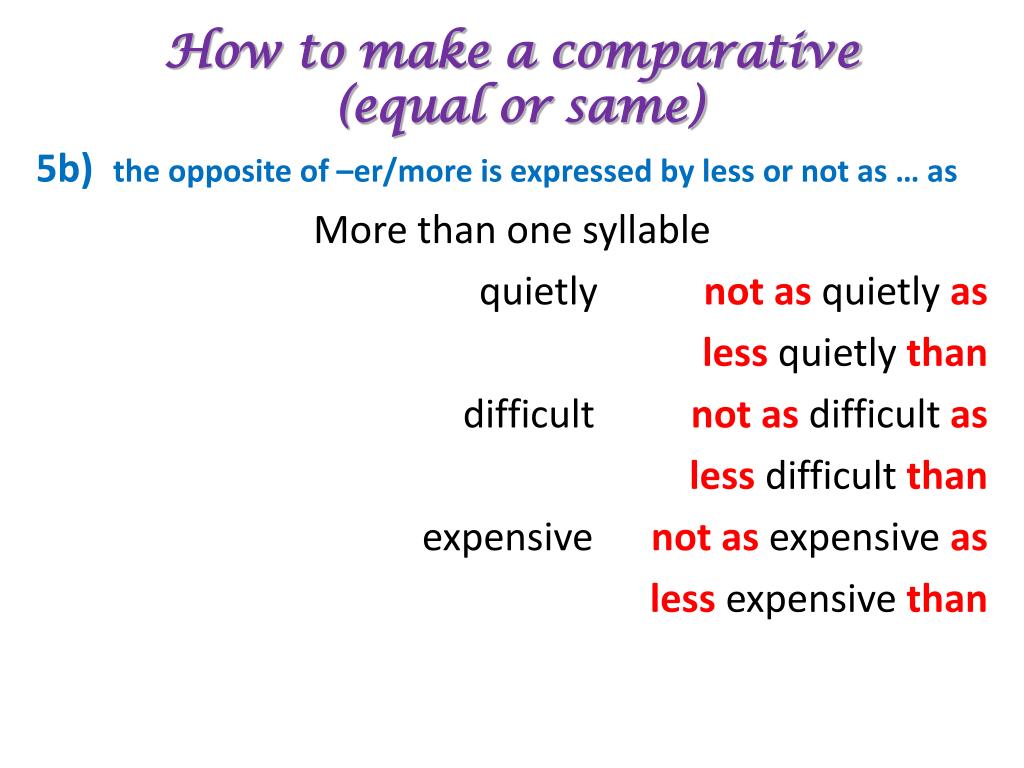 How to make a comparative
(equal or same)

5b) the opposite of –er/more is expressed by less or not as … as

More than one syllable

quietly not as quietly as
less quietly than

difficult not as difficult as
less difficult than

expensive not as expensive as
less expensive than